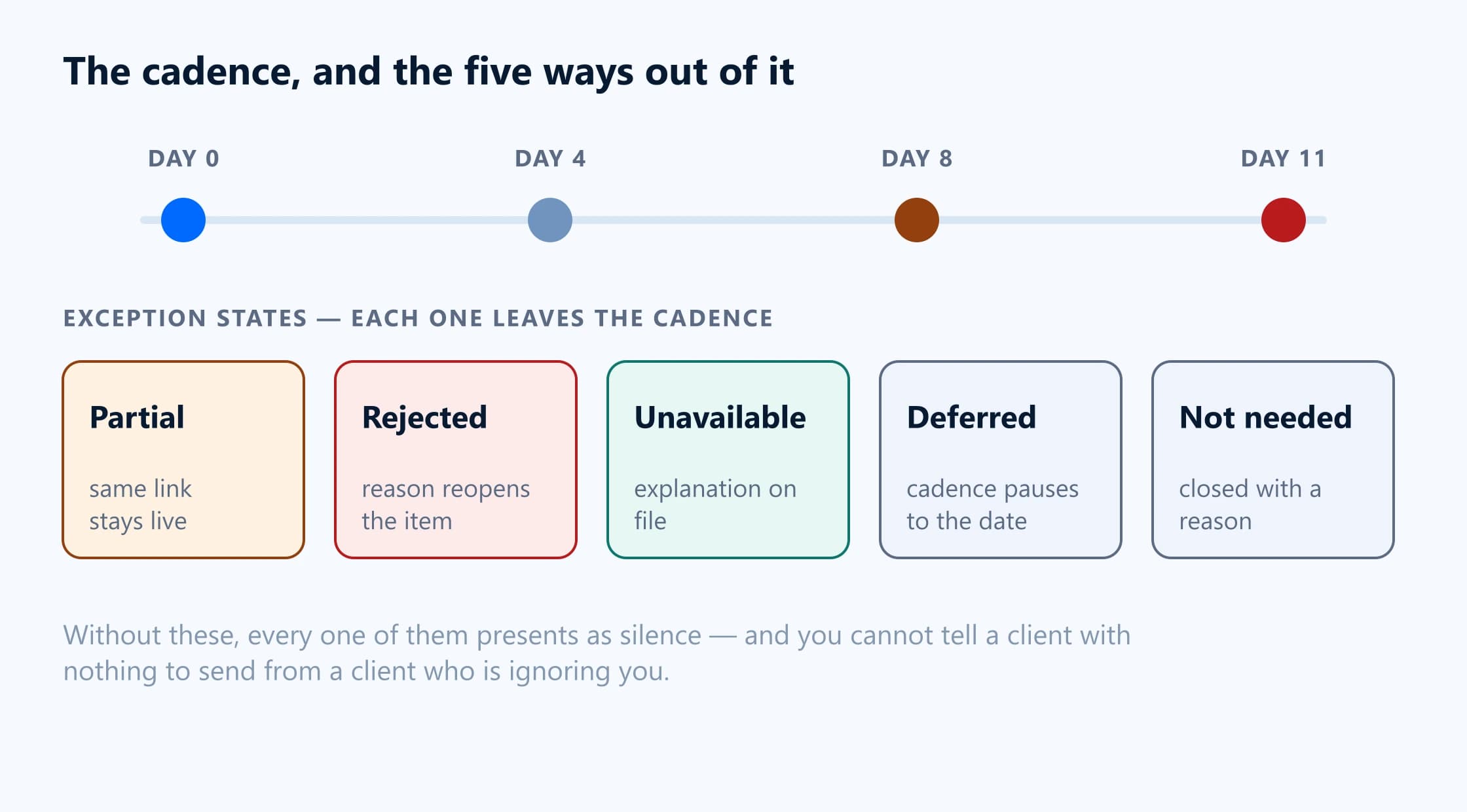 The cadence, and the five ways out of it

DAY 0

DAY 4

DAY 8

DAY 11

EXCEPTION STATES — EACH ONE LEAVES THE CADENCE

Partial

same link stays live

Rejected

reason reopens the item

Unavailable

explanation on file

Deferred

cadence pauses to the date

Not needed

closed with a reason

Without these, every one of them presents as silence — and you cannot tell a client with nothing to send from a client who is ignoring you.